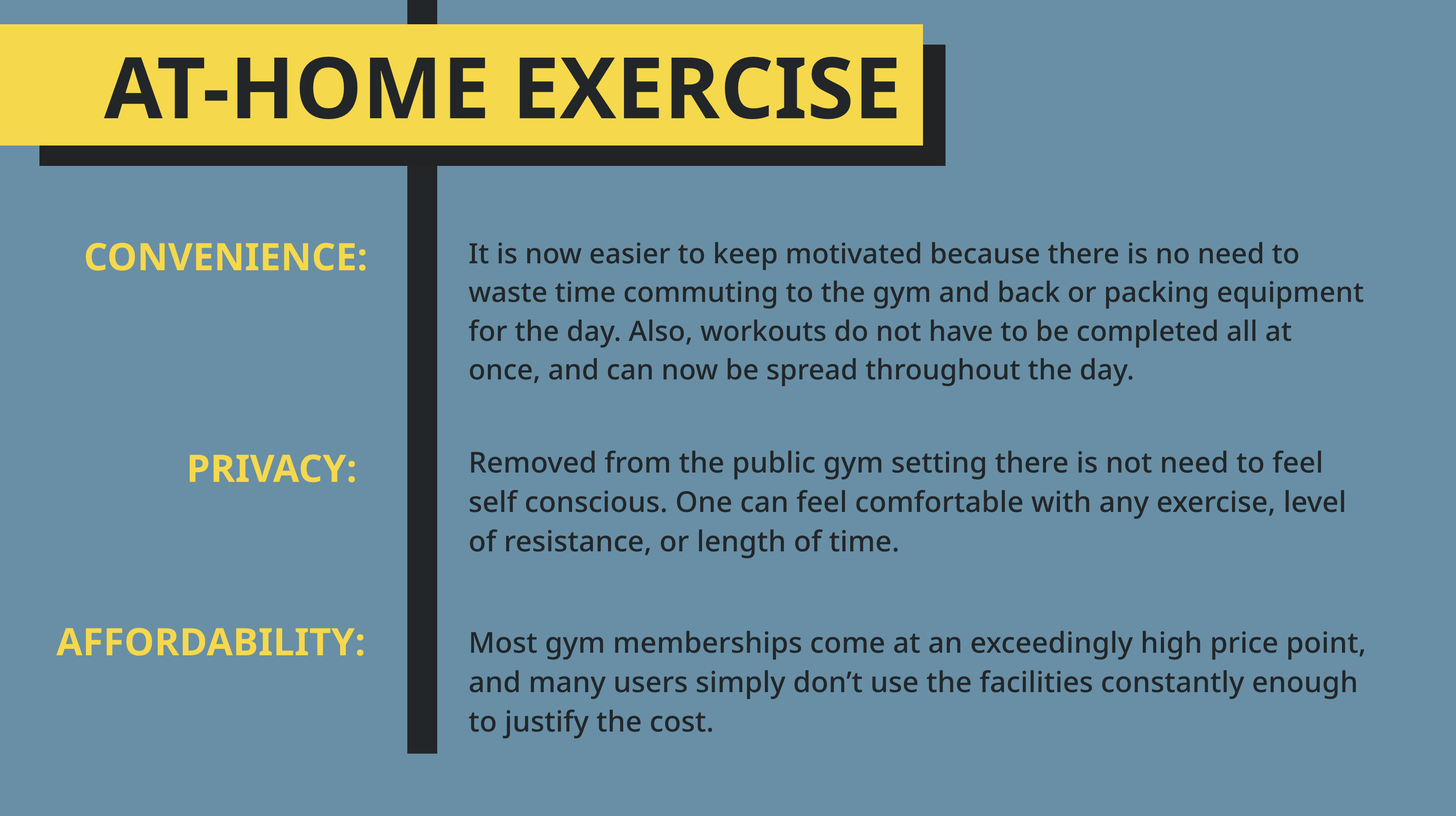 AT-HOME EXERCISE

CONVENIENCE:

It is now easier to keep motivated because there is no need to waste time commuting to the gym and back or packing equipment for the day. Also, workouts do not have to be completed all at once, and can now be spread throughout the day.

PRIVACY:

Removed from the public gym setting there is not need to feel self conscious. One can feel comfortable with any exercise, level of resistance, or length of time.

AFFORDABILITY:

Most gym memberships come at an exceedingly high price point, and many users simply don't use the facilities constantly enough to justify the cost.